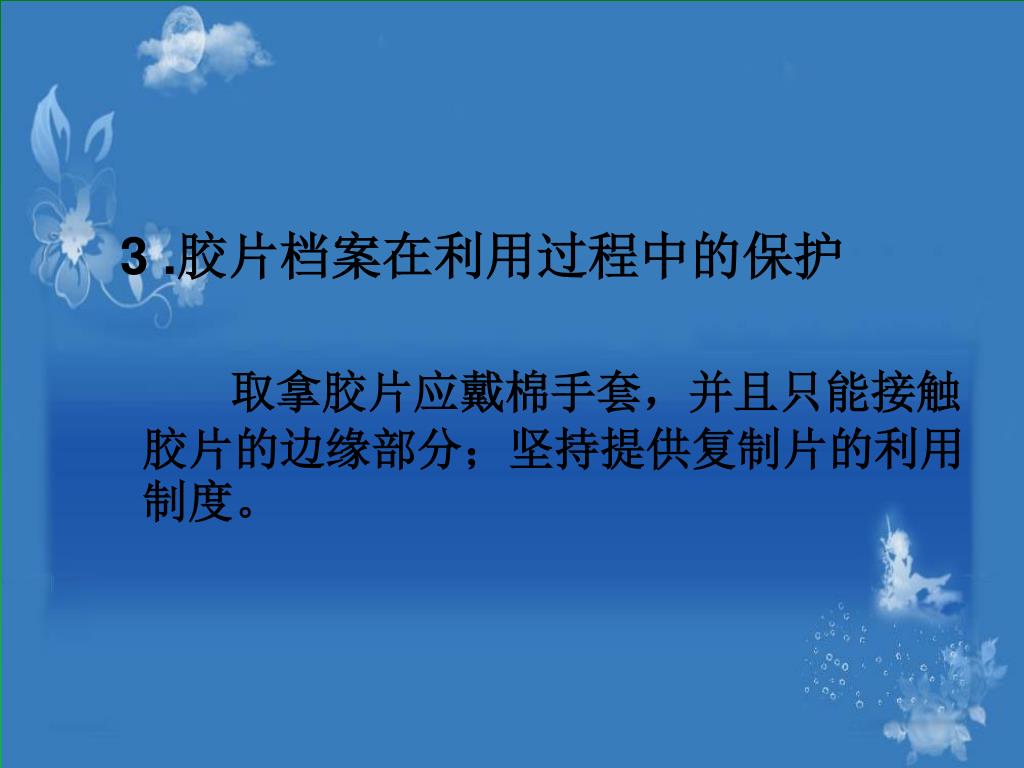 3 .胶片档案在利用过程中的保护

取拿胶片应戴棉手套，并且只能接触胶片的边缘部分；坚持提供复制片的利用制度。